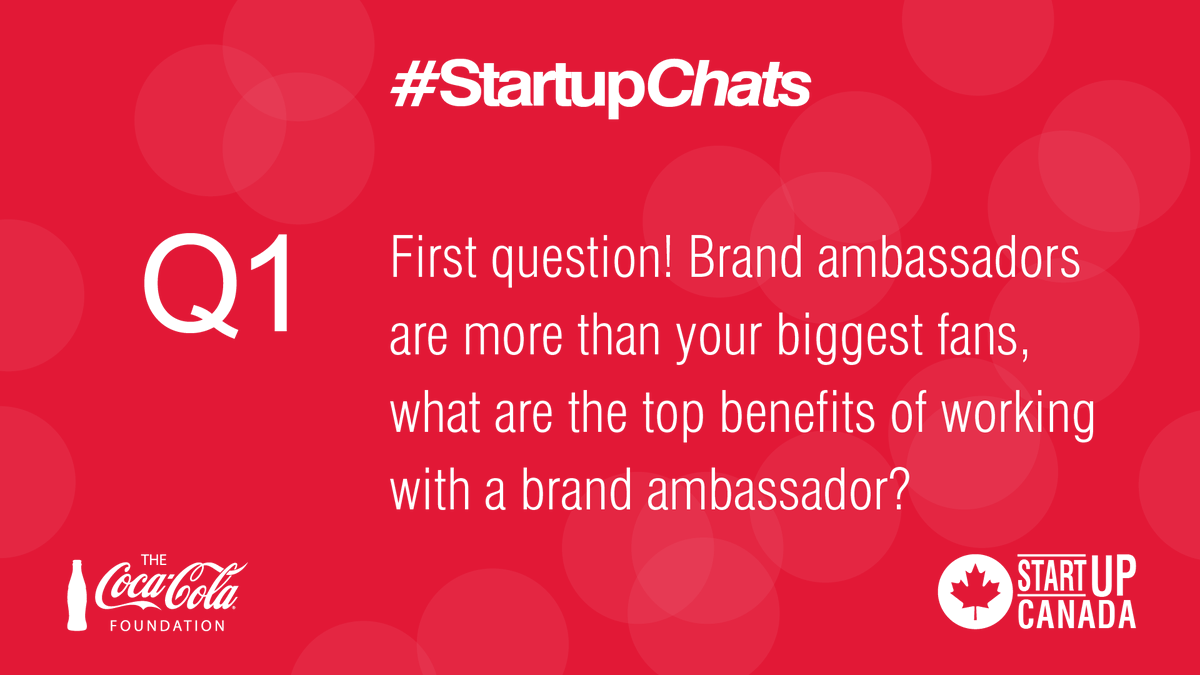 #StartupChats

Q1

First question! Brand ambassadors are more than your biggest fans, what are the top benefits of working with a brand ambassador?

THE Coca-Cola FOUNDATION

START UP CANADA